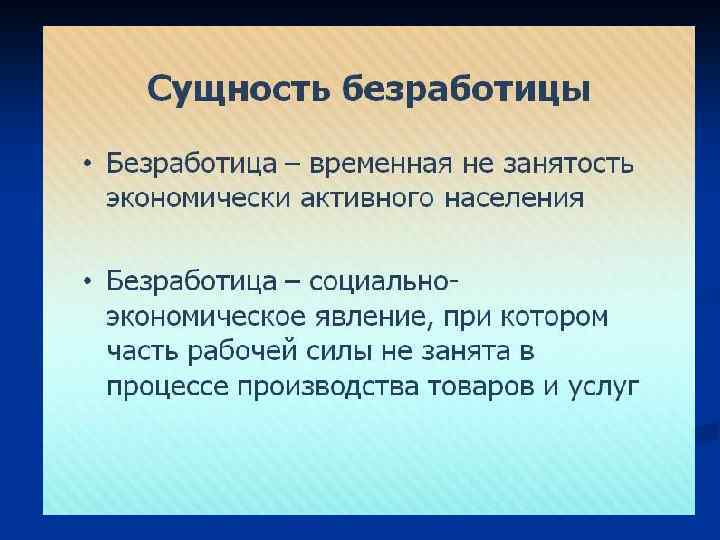 Сущность безработицы

• Безработица – временная не занятость экономически активного населения

• Безработица – социально-экономическое явление, при котором часть рабочей силы не занята в процессе производства товаров и услуг